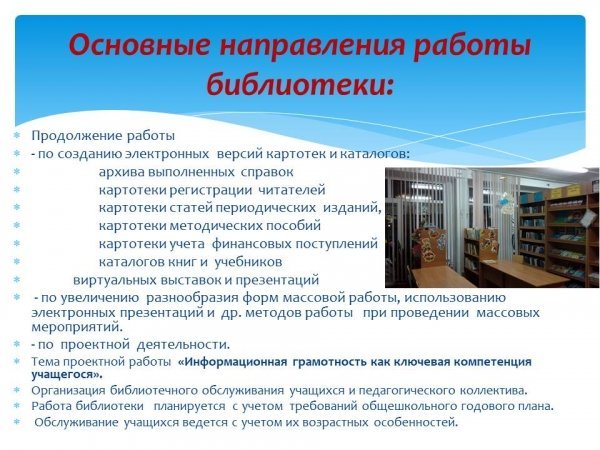 Основные направления работы библиотеки:

Продолжение работы

- по созданию электронных версий картотек и каталогов:

архива выполненных справок

картотеки регистрации читателей

картотеки статей периодических изданий,

картотеки методических пособий

картотеки учета финансовых поступлений

каталогов книг и учебников

виртуальных выставок и презентаций

- по увеличению разнообразия форм массовой работы, использованию электронных презентаций и др. методов работы при проведении массовых мероприятий.

- по проектной деятельности.

Тема проектной работы «Информационная грамотность как ключевая компетенция учащегося».

Организация библиотечного обслуживания учащихся и педагогического коллектива.

Работа библиотеки планируется с учетом требований общешкольного годового плана.

Обслуживание учащихся ведется с учетом их возрастных особенностей.